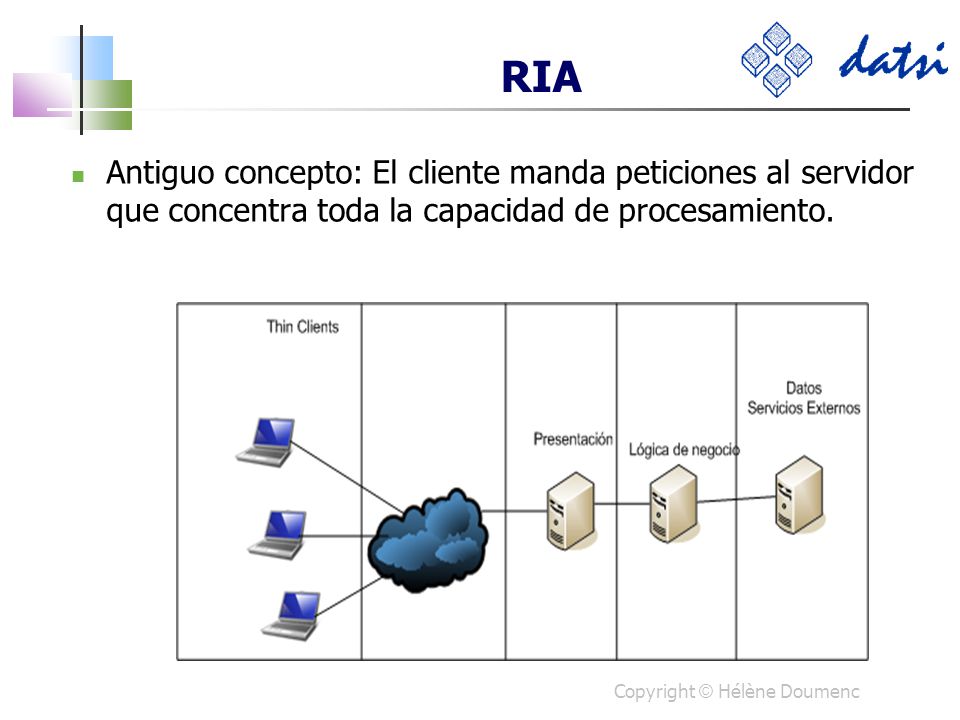 RIA

datsi

Antiguo concepto: El cliente manda peticiones al servidor que concentra toda la capacidad de procesamiento.

Thin Clients

Presentación

Lógica de negocio

Datos
Servicios Externos

Copyright © Hélène Doumenc